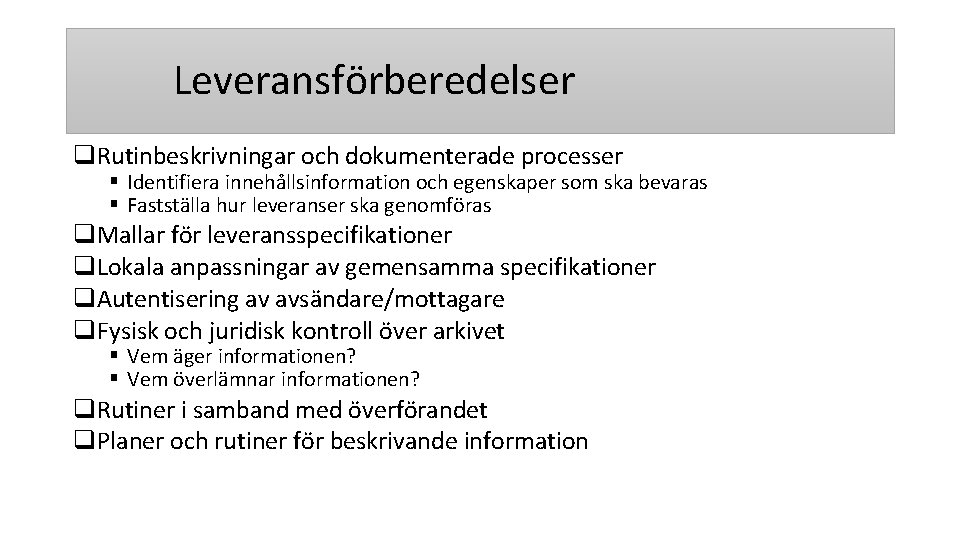 Leveransförberedelser

❑Rutinbeskrivningar och dokumenterade processer
▪ Identifiera innehållsinformation och egenskaper som ska bevaras
▪ Fastställa hur leveranser ska genomföras

❑Mallar för leveransspecifikationer

❑Lokala anpassningar av gemensamma specifikationer

❑Autentisering av avsändare/mottagare

❑Fysisk och juridisk kontroll över arkivet
▪ Vem äger informationen?
▪ Vem överlämnar informationen?

❑Rutiner i samband med överförandet

❑Planer och rutiner för beskrivande information